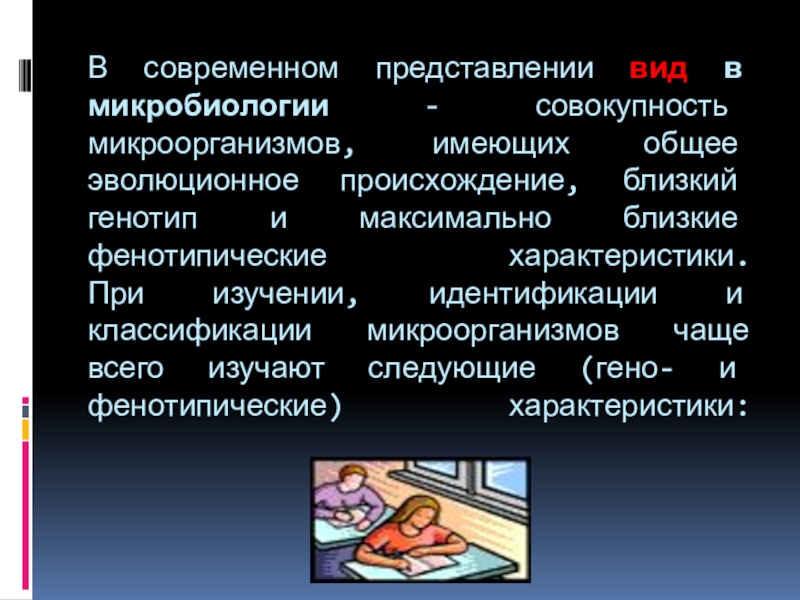 В современном представлении вид в микробиологии - совокупность микроорганизмов, имеющих общее эволюционное происхождение, близкий генотип и максимально близкие фенотипические характеристики. При изучении, идентификации и классификации микроорганизмов чаще всего изучают следующие (гено- и фенотипические) характеристики: